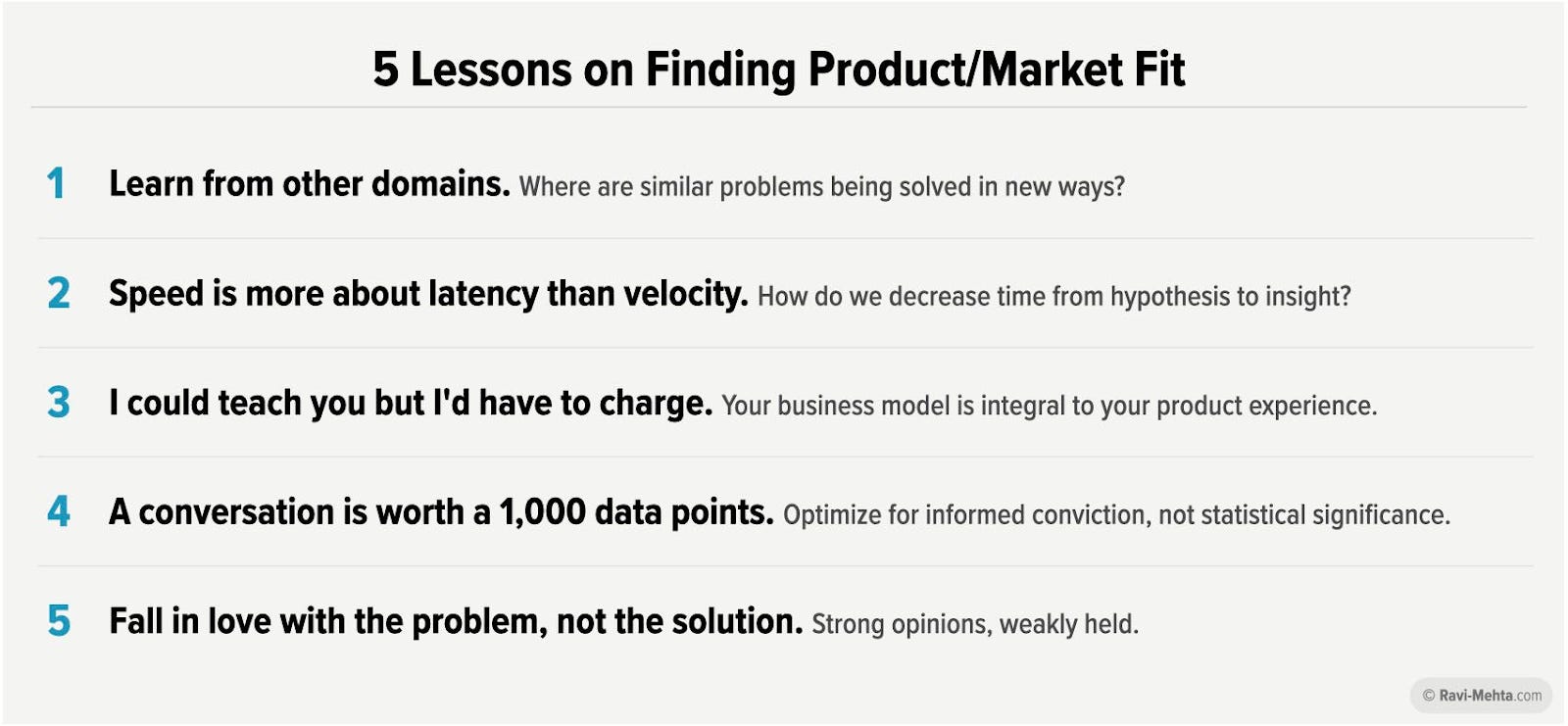 5 Lessons on Finding Product/Market Fit

1 Learn from other domains. Where are similar problems being solved in new ways?

2 Speed is more about latency than velocity. How do we decrease time from hypothesis to insight?

3 I could teach you but I'd have to charge. Your business model is integral to your product experience.

4 A conversation is worth a 1,000 data points. Optimize for informed conviction, not statistical significance.

5 Fall in love with the problem, not the solution. Strong opinions, weakly held.

© Ravi-Mehta.com